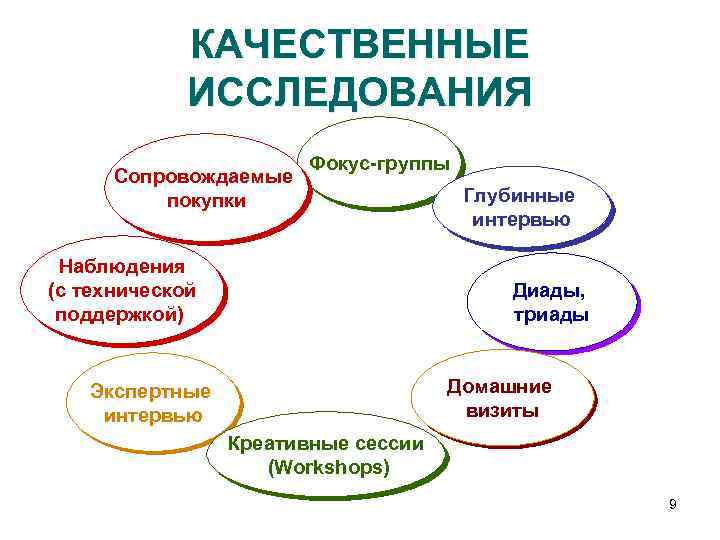 КАЧЕСТВЕННЫЕ ИССЛЕДОВАНИЯ

Фокус-группы

Глубинные интервью

Диады, триады

Домашние визиты

Креативные сессии (Workshops)

Экспертные интервью

Наблюдения (с технической поддержкой)

Сопровождаемые покупки

9